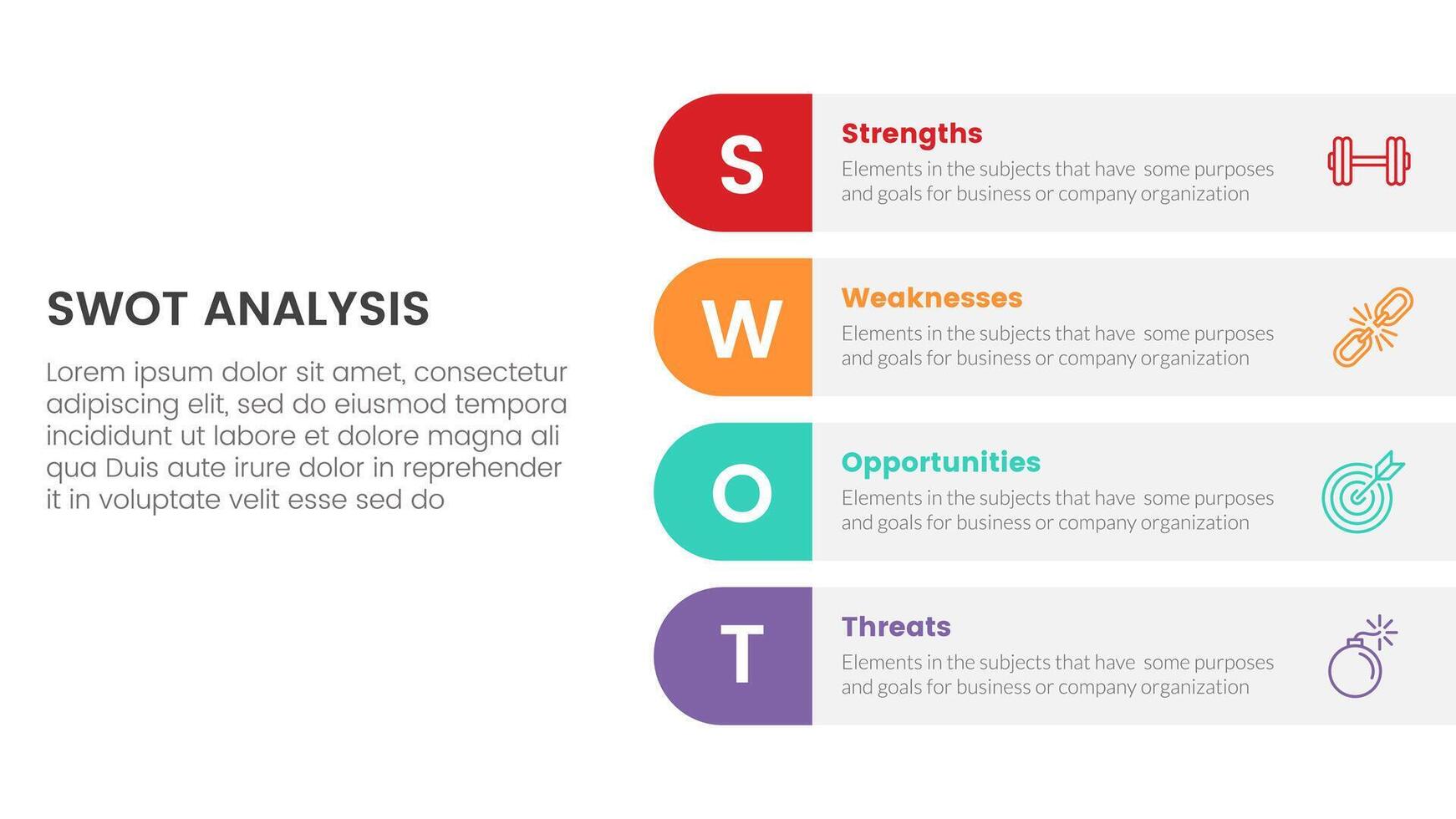 SWOT ANALYSIS

Lorem ipsum dolor sit amet, consectetur adipiscing elit, sed do eiusmod tempora incididunt ut labore et dolore magna ali qua Duis aute irure dolor in reprehender it in voluptate velit esse sed do

S

Strengths

Elements in the subjects that have some purposes and goals for business or company organization

W

Weaknesses

Elements in the subjects that have some purposes and goals for business or company organization

O

Opportunities

Elements in the subjects that have some purposes and goals for business or company organization

T

Threats

Elements in the subjects that have some purposes and goals for business or company organization